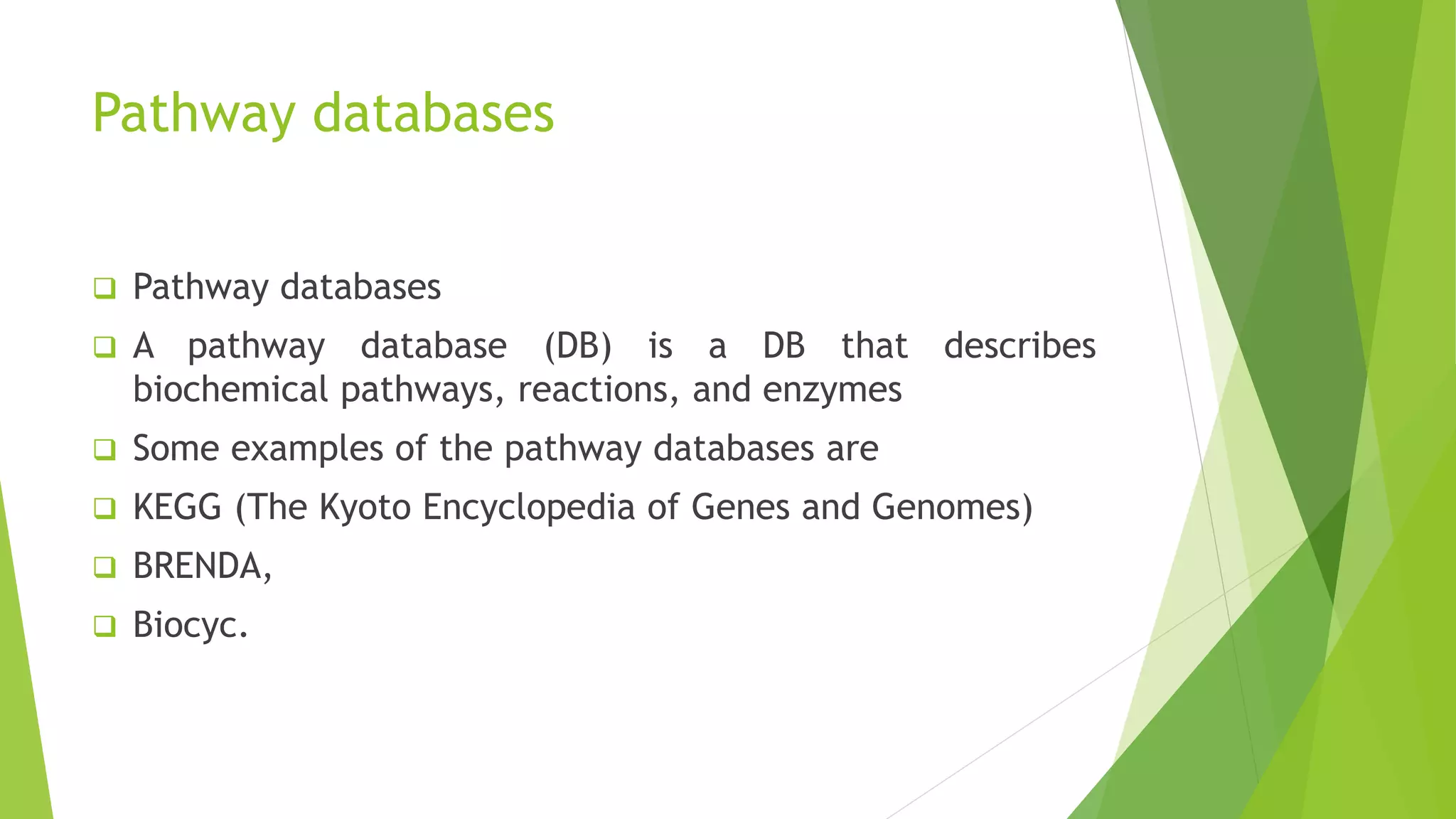 Pathway databases

❑ Pathway databases

❑ A pathway database (DB) is a DB that describes biochemical pathways, reactions, and enzymes

❑ Some examples of the pathway databases are

❑ KEGG (The Kyoto Encyclopedia of Genes and Genomes)

❑ BRENDA,

❑ Biocyc.